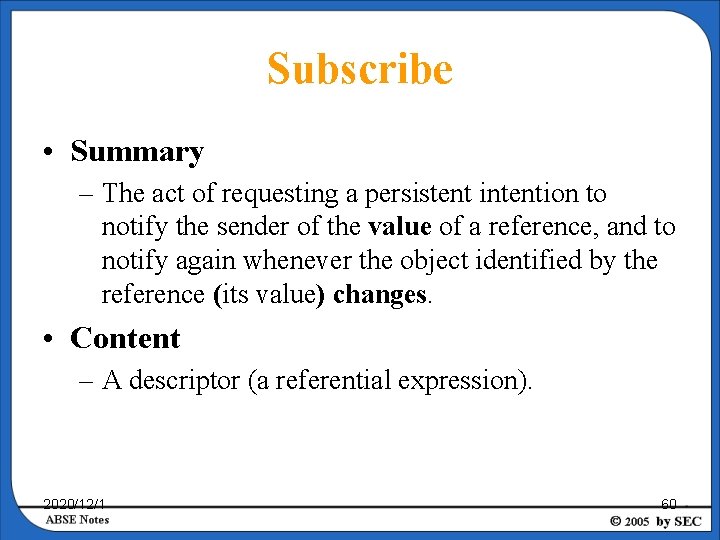 Subscribe

• Summary
– The act of requesting a persistent intention to notify the sender of the value of a reference, and to notify again whenever the object identified by the reference (its value) changes.

• Content
– A descriptor (a referential expression).

2020/12/1
60
ABSE Notes
© 2005 by SEC